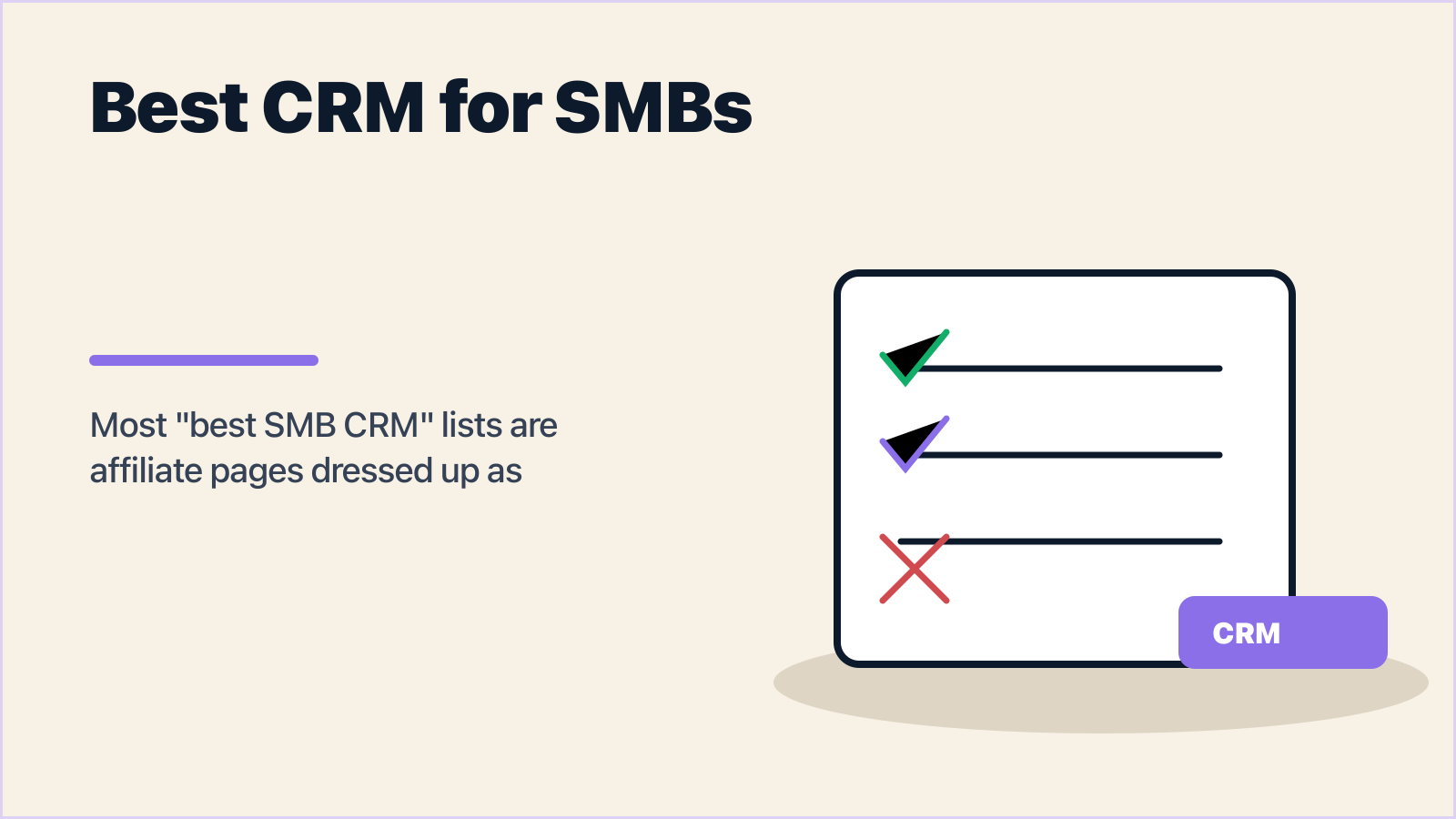 Best CRM for SMBs

Most "best SMB CRM" lists are affiliate pages dressed up as

CRM